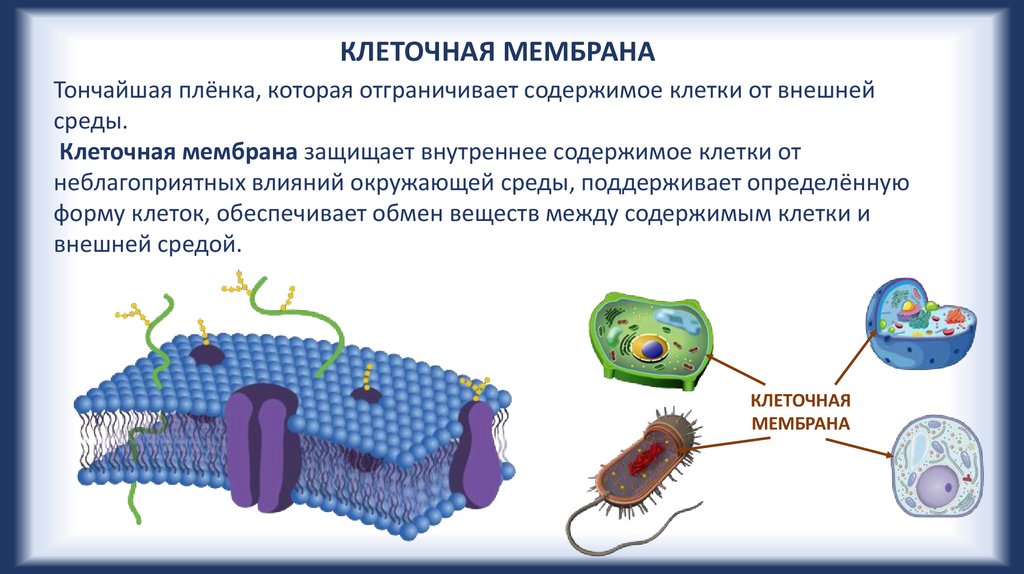 КЛЕТОЧНАЯ МЕМБРАНА

Тончайшая плёнка, которая отграничивает содержимое клетки от внешней среды.

Клеточная мембрана защищает внутреннее содержимое клетки от неблагоприятных влияний окружающей среды, поддерживает определённую форму клеток, обеспечивает обмен веществ между содержимым клетки и внешней средой.

КЛЕТОЧНАЯ МЕМБРАНА